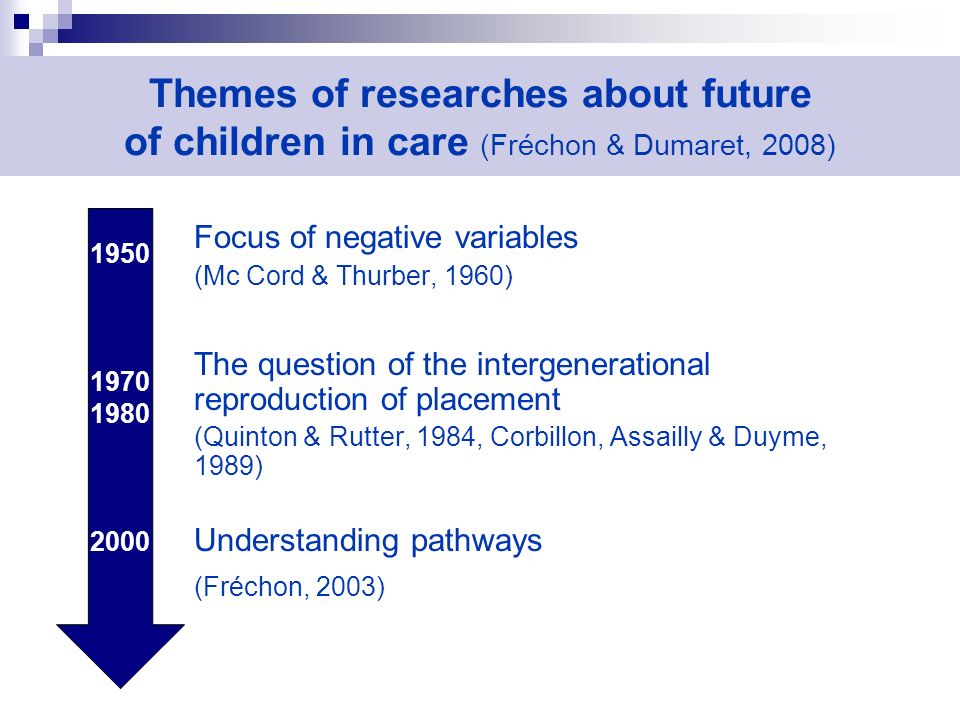 Themes of researches about future of children in care (Fréchon & Dumaret, 2008)

1950

Focus of negative variables

(Mc Cord & Thurber, 1960)

1970
1980

The question of the intergenerational reproduction of placement

(Quinton & Rutter, 1984, Corbillon, Assailly & Duyme, 1989)

2000

Understanding pathways

(Fréchon, 2003)